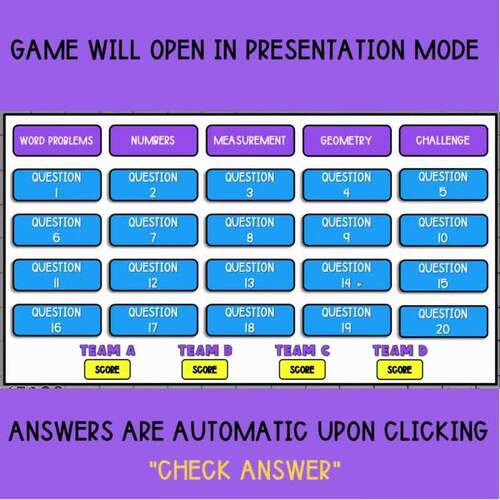 GAME WILL OPEN IN PRESENTATION MODE

| WORD PROBLEMS | NUMBERS | MEASUREMENT | GEOMETRY | CHALLENGE |
|---|---|---|---|---|
| QUESTION 1 | QUESTION 2 | QUESTION 3 | QUESTION 4 | QUESTION 5 |
| QUESTION 6 | QUESTION 7 | QUESTION 8 | QUESTION 9 | QUESTION 10 |
| QUESTION 11 | QUESTION 12 | QUESTION 13 | QUESTION 14 | QUESTION 15 |
| QUESTION 16 | QUESTION 17 | QUESTION 18 | QUESTION 19 | QUESTION 20 |

TEAM A
SCORE

TEAM B
SCORE

TEAM C
SCORE

TEAM D
SCORE

ANSWERS ARE AUTOMATIC UPON CLICKING
"CHECK ANSWER"